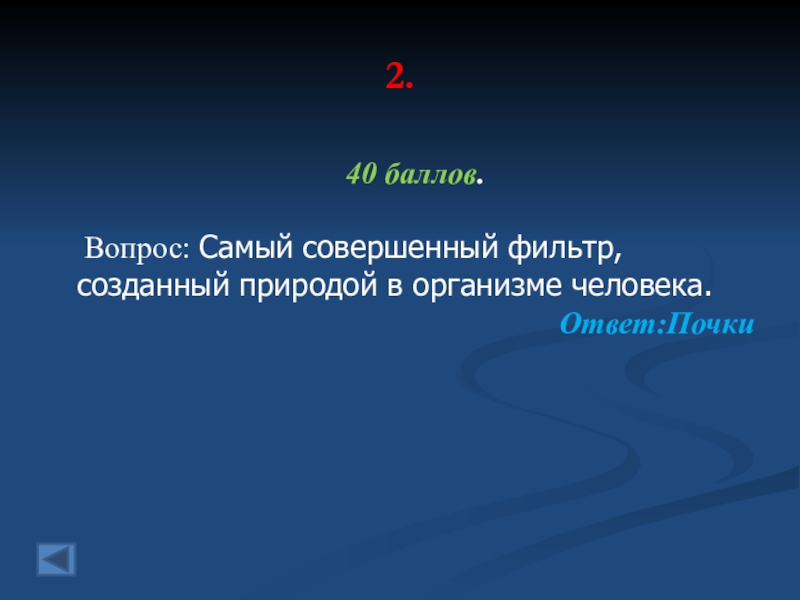 2.

40 баллов.

Вопрос: Самый совершенный фильтр, созданный природой в организме человека.

Ответ:Почки